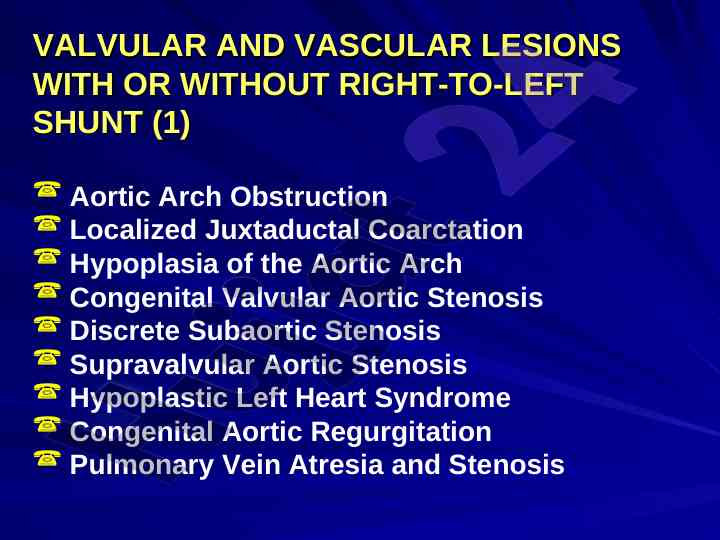 VALVULAR AND VASCULAR LESIONS WITH OR WITHOUT RIGHT-TO-LEFT SHUNT (1)

Aortic Arch Obstruction
Localized Juxtaductal Coarctation
Hypoplasia of the Aortic Arch
Congenital Valvular Aortic Stenosis
Discrete Subaortic Stenosis
Supravalvular Aortic Stenosis
Hypoplastic Left Heart Syndrome
Congenital Aortic Regurgitation
Pulmonary Vein Atresia and Stenosis